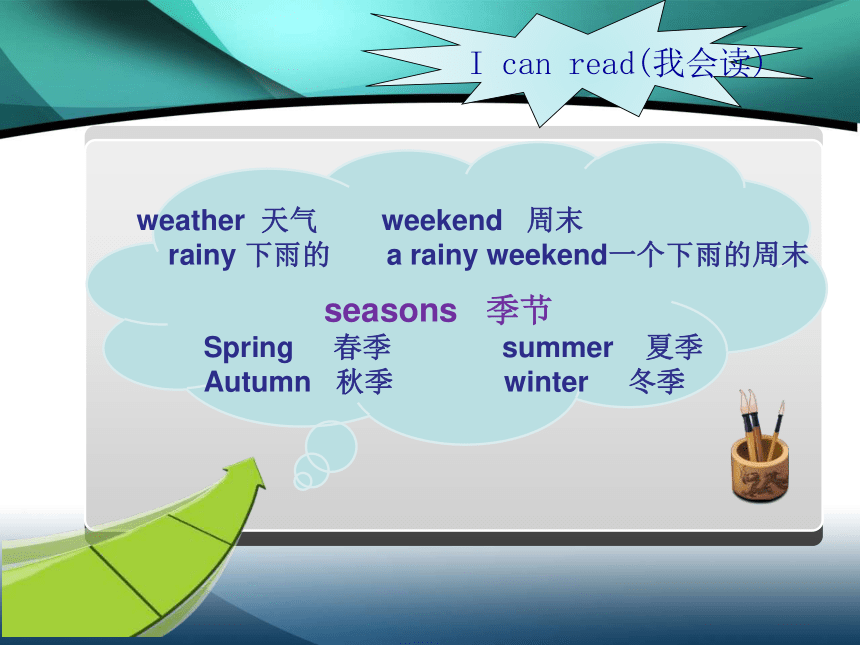 I can read(我会读)

weather 天气 weekend 周末
rainy 下雨的 a rainy weekend一个下雨的周末

seasons 季节
Spring 春季 summer 夏季
Autumn 秋季 winter 冬季